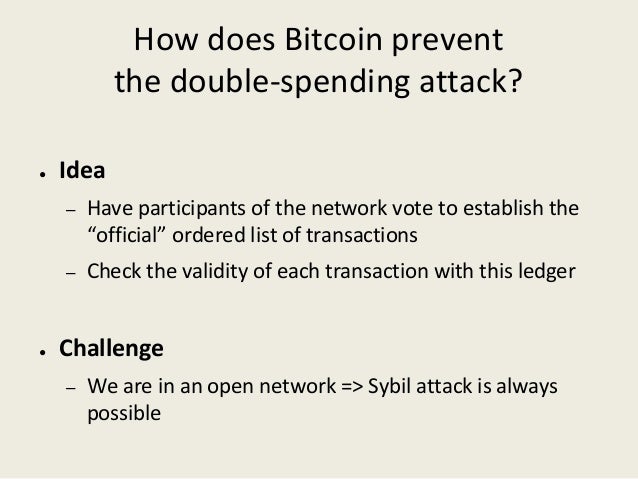 How does Bitcoin prevent the double-spending attack?

• Idea

– Have participants of the network vote to establish the “official” ordered list of transactions

– Check the validity of each transaction with this ledger

• Challenge

– We are in an open network => Sybil attack is always possible